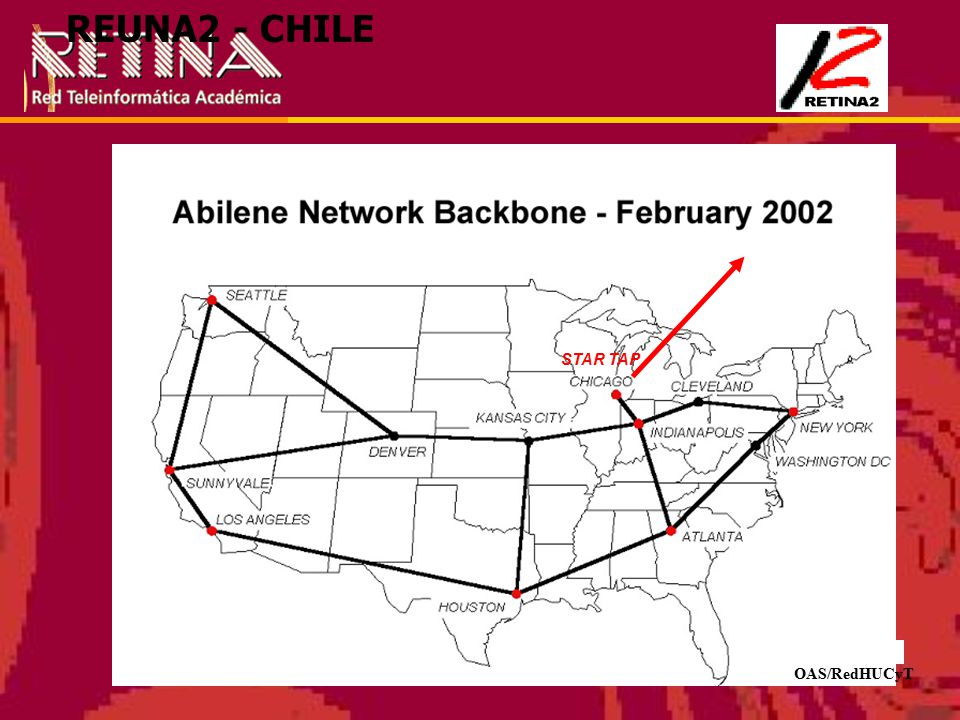 REUNA2 - CHILE

RETINA
Red Teleinformática Académica

RETINA2

Abilene Network Backbone - February 2002

SEATTLE
STAR TAP
CHICAGO
CLEVELAND
KANSAS CITY
INDIANAPOLIS
NEW YORK
DENVER
WASHINGTON DC
SUNNYVALE
LOS ANGELES
ATLANTA
HOUSTON

OAS/RedHUCyT